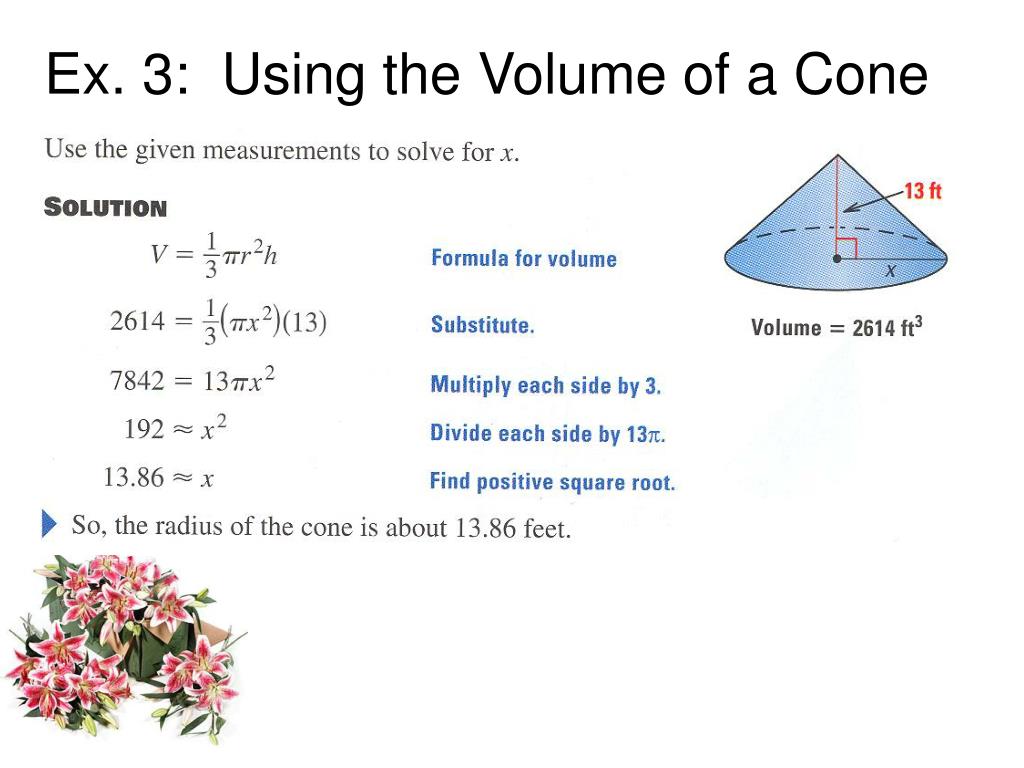 Ex. 3: Using the Volume of a Cone

Use the given measurements to solve for $x$.

SOLUTION

$V = \frac{1}{3}\pi r^2 h$ Formula for volume

$2614 = \frac{1}{3}(\pi x^2)(13)$ Substitute.

$7842 = 13\pi x^2$ Multiply each side by 3.

$192 \approx x^2$ Divide each side by $13\pi$.

$13.86 \approx x$ Find positive square root.

So, the radius of the cone is about 13.86 feet.

13 ft

$x$

Volume = 2614 $ft^3$